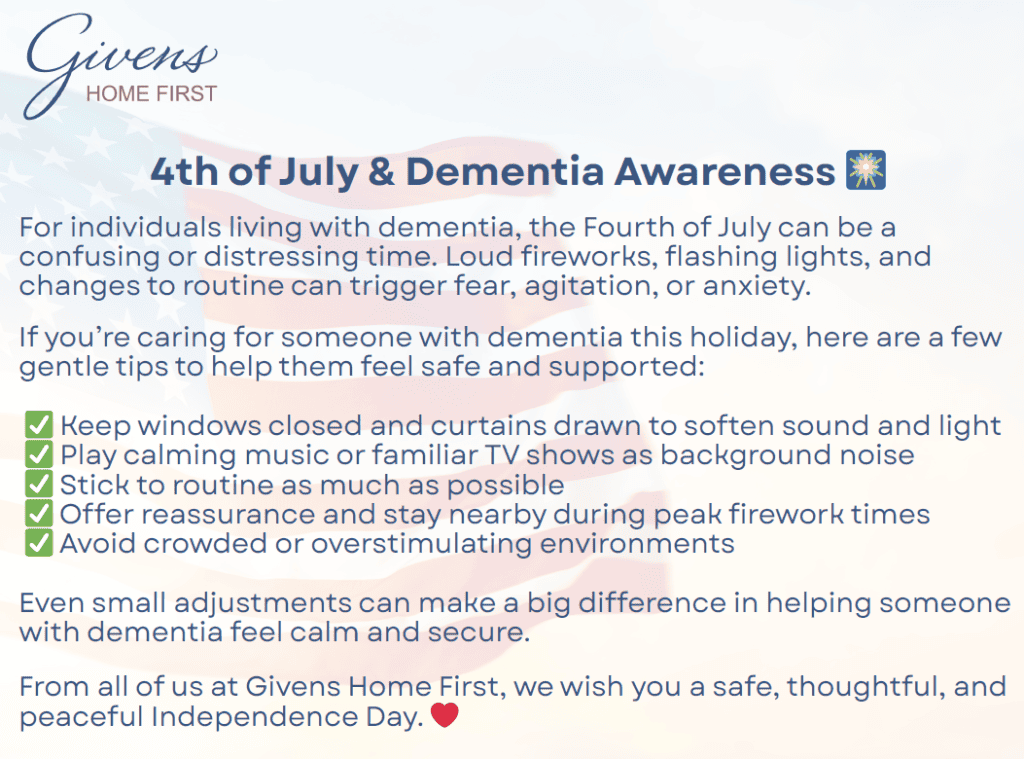 Givens
HOME FIRST

4th of July & Dementia Awareness 🎆

For individuals living with dementia, the Fourth of July can be a confusing or distressing time. Loud fireworks, flashing lights, and changes to routine can trigger fear, agitation, or anxiety.

If you're caring for someone with dementia this holiday, here are a few gentle tips to help them feel safe and supported:

✅ Keep windows closed and curtains drawn to soften sound and light
✅ Play calming music or familiar TV shows as background noise
✅ Stick to routine as much as possible
✅ Offer reassurance and stay nearby during peak firework times
✅ Avoid crowded or overstimulating environments

Even small adjustments can make a big difference in helping someone with dementia feel calm and secure.

From all of us at Givens Home First, we wish you a safe, thoughtful, and peaceful Independence Day. ❤️